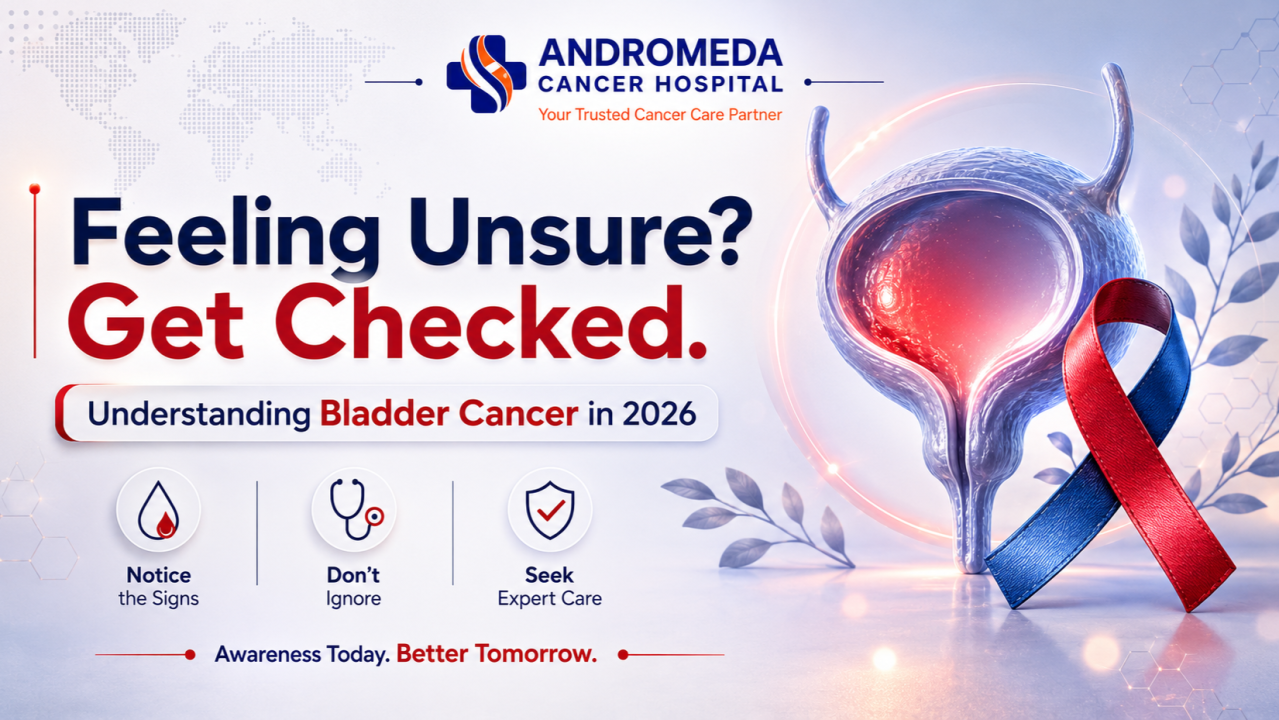 ANDROMEDA
CANCER HOSPITAL
Your Trusted Cancer Care Partner

Feeling Unsure?
Get Checked.

Understanding Bladder Cancer in 2026

Notice the Signs

Don't Ignore

Seek Expert Care

Awareness Today. Better Tomorrow.